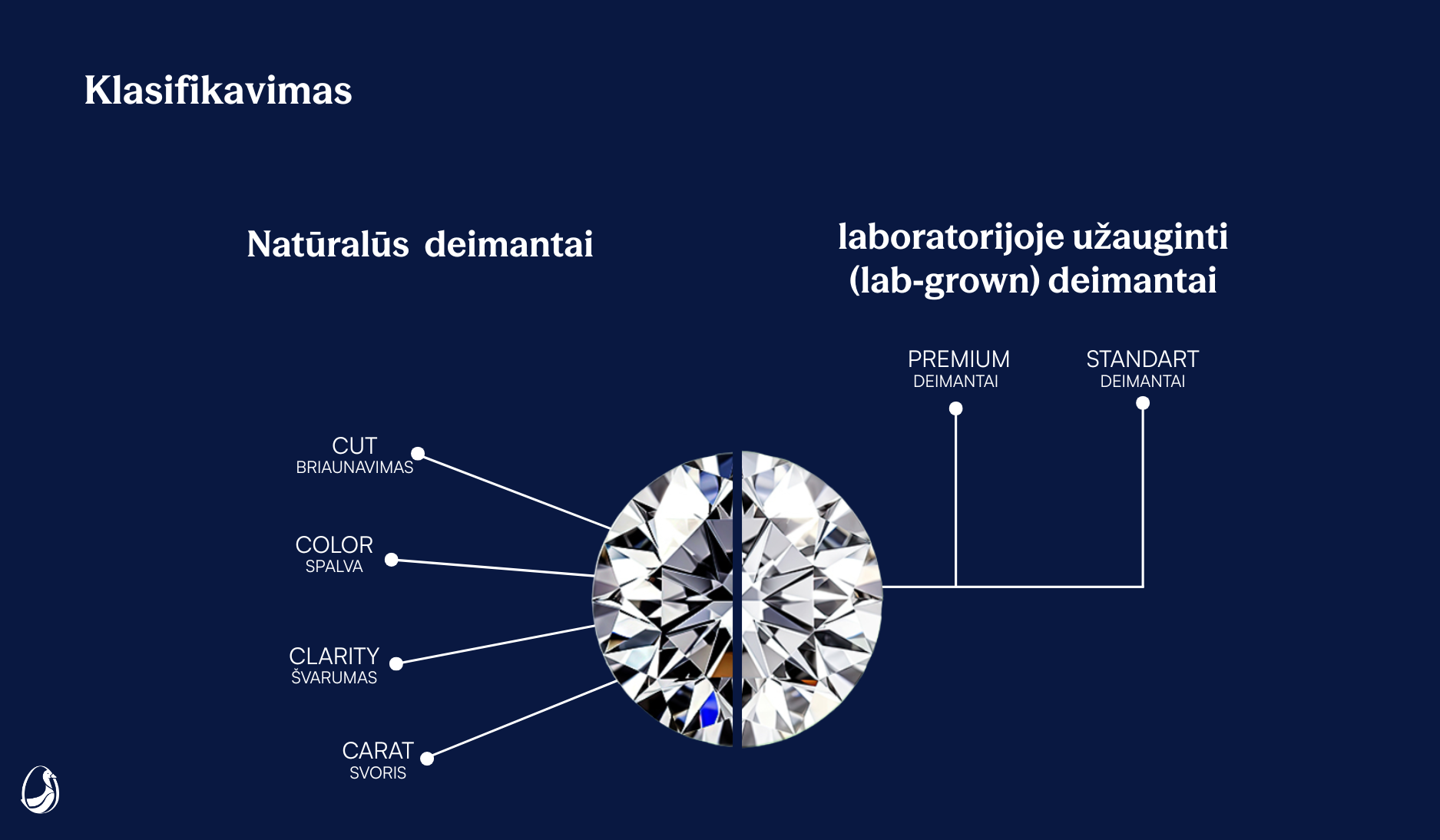 Klasifikavimas

Natūralūs deimantai

laboratorijoje užauginti (lab-grown) deimantai

PREMIUM
DEIMANTAI

STANDART
DEIMANTAI

CUT
BRIAUNAVIMAS

COLOR
SPALVA

CLARITY
ŠVARUMAS

CARAT
SVORIS